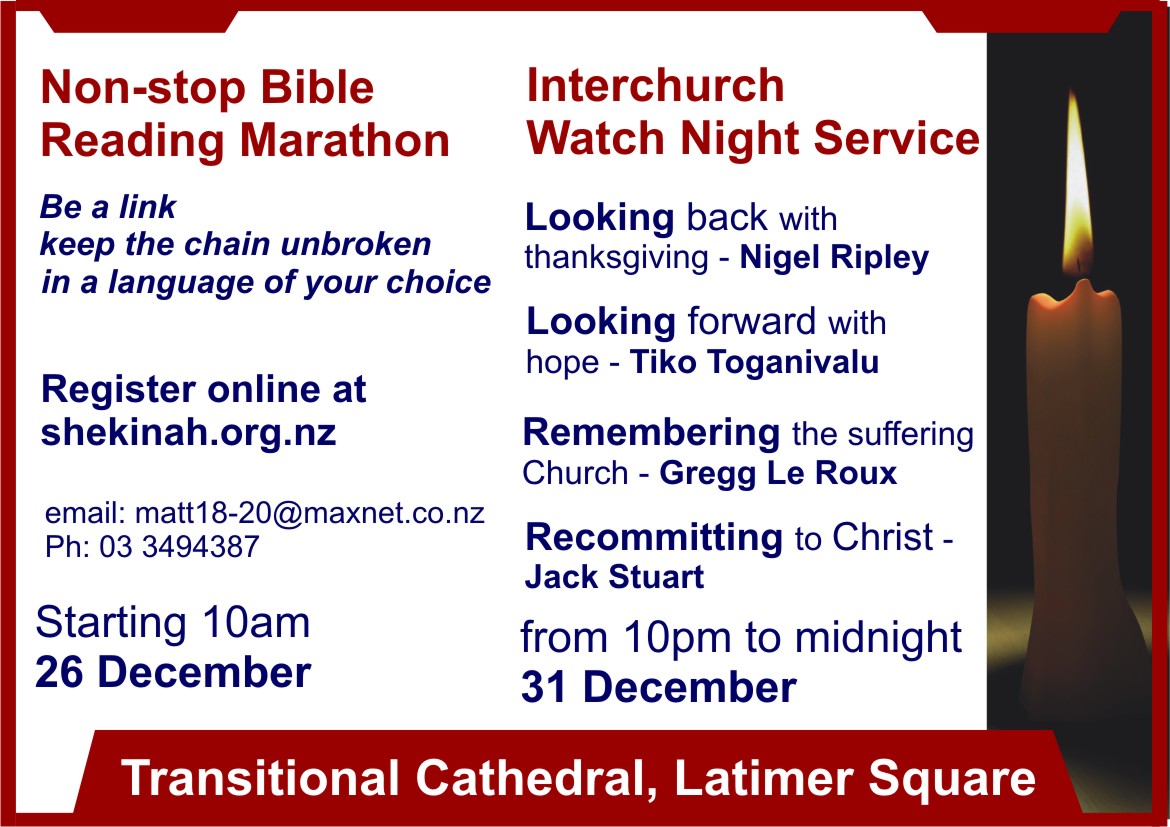 Non-stop Bible Reading Marathon

Be a link
keep the chain unbroken
in a language of your choice

Register online at shekinah.org.nz

email: matt18-20@maxnet.co.nz
Ph: 03 3494387

Starting 10am
26 December

Interchurch Watch Night Service

Looking back with thanksgiving - Nigel Ripley

Looking forward with hope - Tiko Toganivalu

Remembering the suffering Church - Gregg Le Roux

Recommitting to Christ - Jack Stuart

from 10pm to midnight
31 December

Transitional Cathedral, Latimer Square